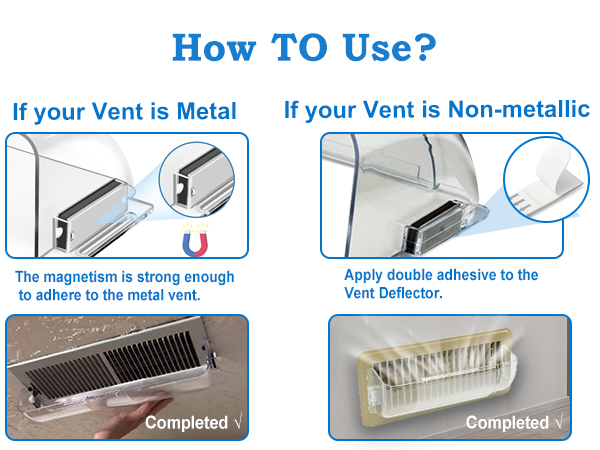 How TO Use?

If your Vent is Metal

The magnetism is strong enough to adhere to the metal vent.

Completed √

If your Vent is Non-metallic

Apply double adhesive to the Vent Deflector.

Completed √